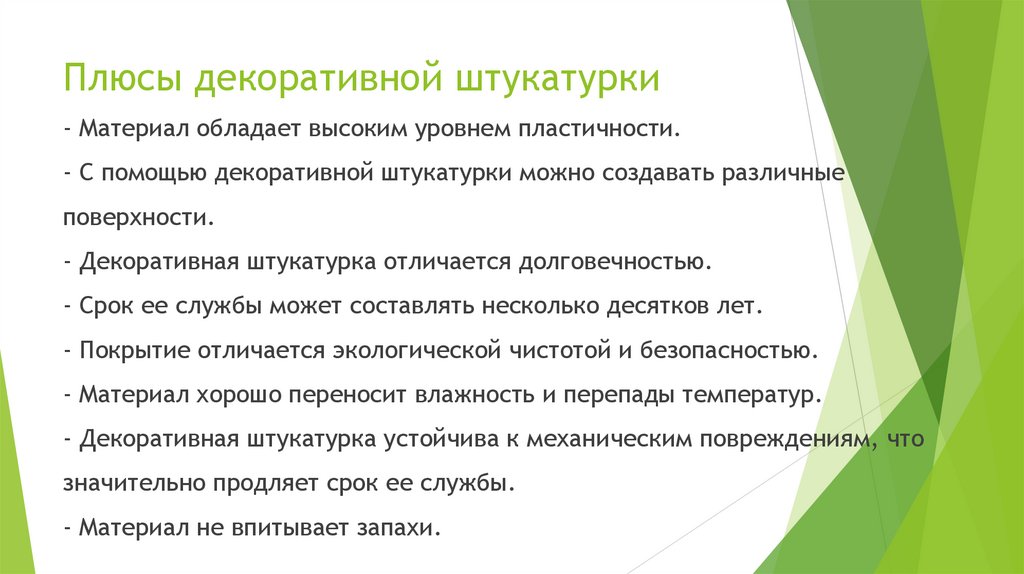 Плюсы декоративной штукатурки

- Материал обладает высоким уровнем пластичности.

- С помощью декоративной штукатурки можно создавать различные поверхности.

- Декоративная штукатурка отличается долговечностью.

- Срок ее службы может составлять несколько десятков лет.

- Покрытие отличается экологической чистотой и безопасностью.

- Материал хорошо переносит влажность и перепады температур.

- Декоративная штукатурка устойчива к механическим повреждениям, что значительно продляет срок ее службы.

- Материал не впитывает запахи.